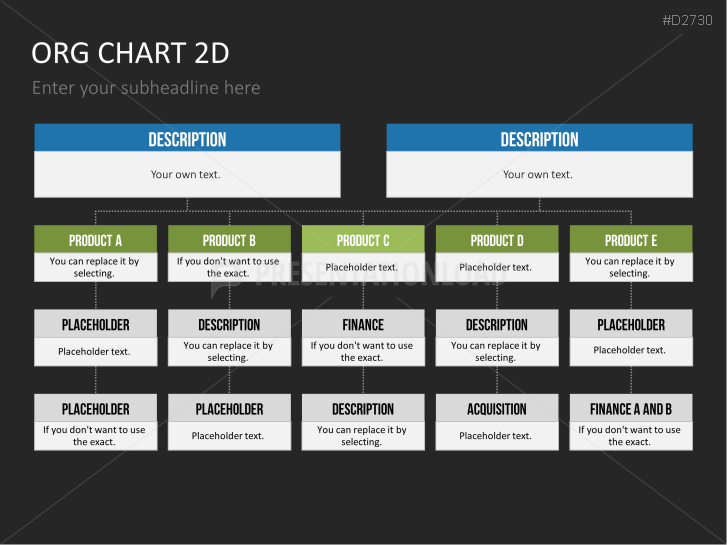 #D2730

ORG CHART 2D

Enter your subheadline here

DESCRIPTION
Your own text.

DESCRIPTION
Your own text.

PRODUCT A
You can replace it by selecting.

PRODUCT B
If you don't want to use the exact.

PRODUCT C
Placeholder text.

PRODUCT D
Placeholder text.

PRODUCT E
You can replace it by selecting.

PRESENTATIONLOAD

PLACEHOLDER
Placeholder text.

DESCRIPTION
You can replace it by selecting.

FINANCE
If you don't want to use the exact.

DESCRIPTION
You can replace it by selecting.

PLACEHOLDER
Placeholder text.

PLACEHOLDER
If you don't want to use the exact.

PLACEHOLDER
Placeholder text.

DESCRIPTION
You can replace it by selecting.

ACQUISITION
Placeholder text.

FINANCE A AND B
If you don't want to use the exact.